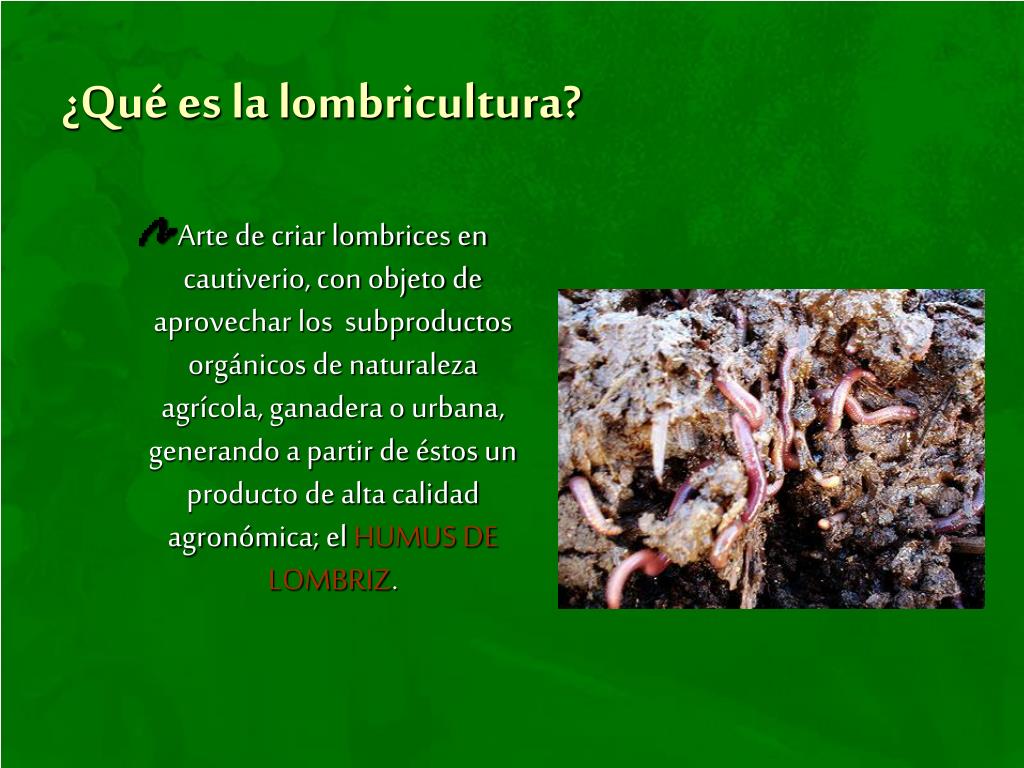 ¿Qué es la lombricultura?

Arte de criar lombrices en cautiverio, con objeto de aprovechar los subproductos orgánicos de naturaleza agrícola, ganadera o urbana, generando a partir de éstos un producto de alta calidad agronómica; el HUMUS DE LOMBRIZ.